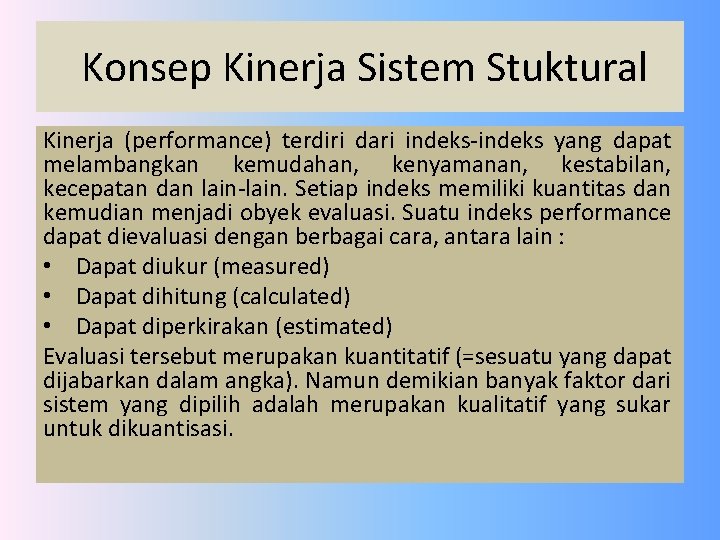 Konsep Kinerja Sistem Stuktural

Kinerja (performance) terdiri dari indeks-indeks yang dapat melambangkan kemudahan, kenyamanan, kestabilan, kecepatan dan lain-lain. Setiap indeks memiliki kuantitas dan kemudian menjadi obyek evaluasi. Suatu indeks performance dapat dievaluasi dengan berbagai cara, antara lain :

• Dapat diukur (measured)
• Dapat dihitung (calculated)
• Dapat diperkirakan (estimated)

Evaluasi tersebut merupakan kuantitatif (=sesuatu yang dapat dijabarkan dalam angka). Namun demikian banyak faktor dari sistem yang dipilih adalah merupakan kualitatif yang sukar untuk dikuantisasi.